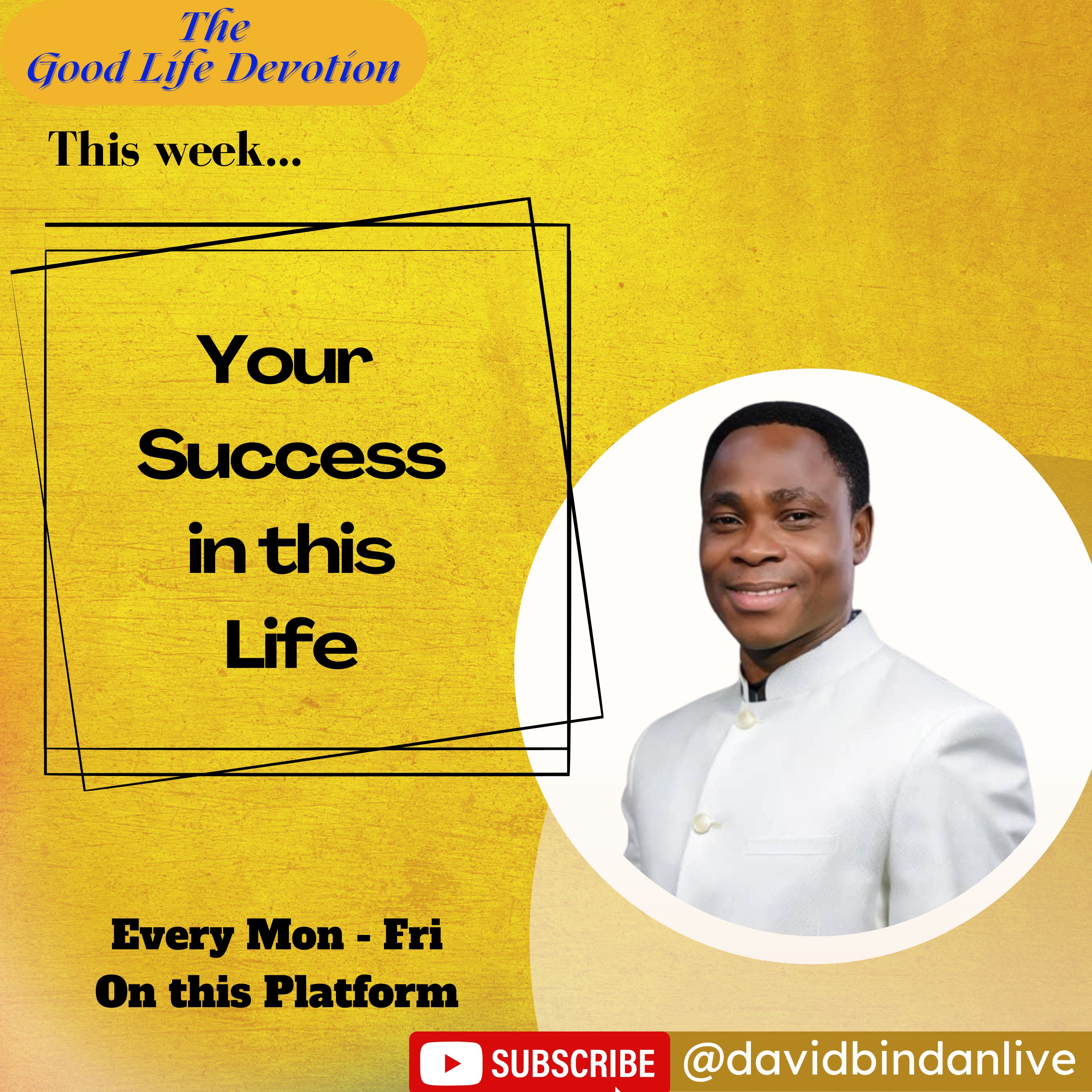 The Good Life Devotion

This week...

Your Success in this Life

Every Mon - Fri
On this Platform

SUBSCRIBE @davidbindanlive